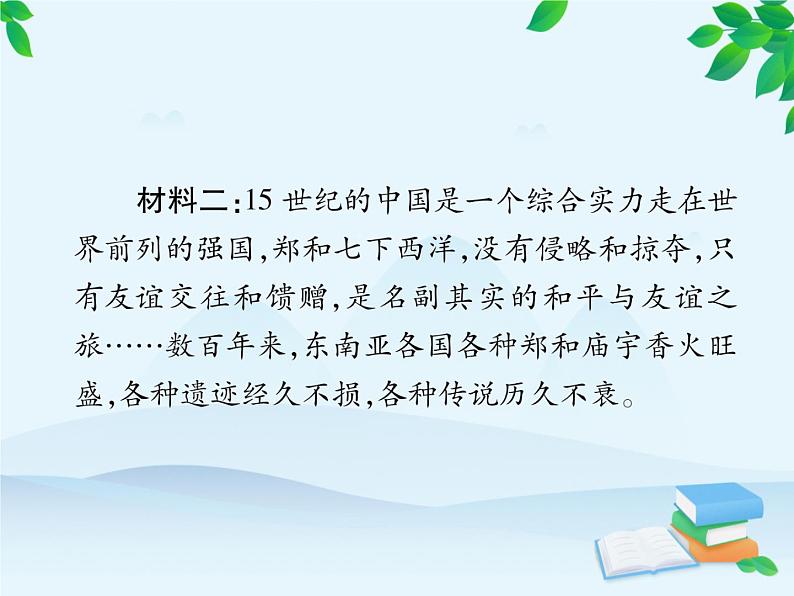 材料二:15 世纪的中国是一个综合实力走在世界前列的强国,郑和七下西洋,没有侵略和掠夺,只有友谊交往和馈赠,是名副其实的和平与友谊之旅……数百年来,东南亚各国各种郑和庙宇香火旺盛,各种遗迹经久不损,各种传说历久不衰。